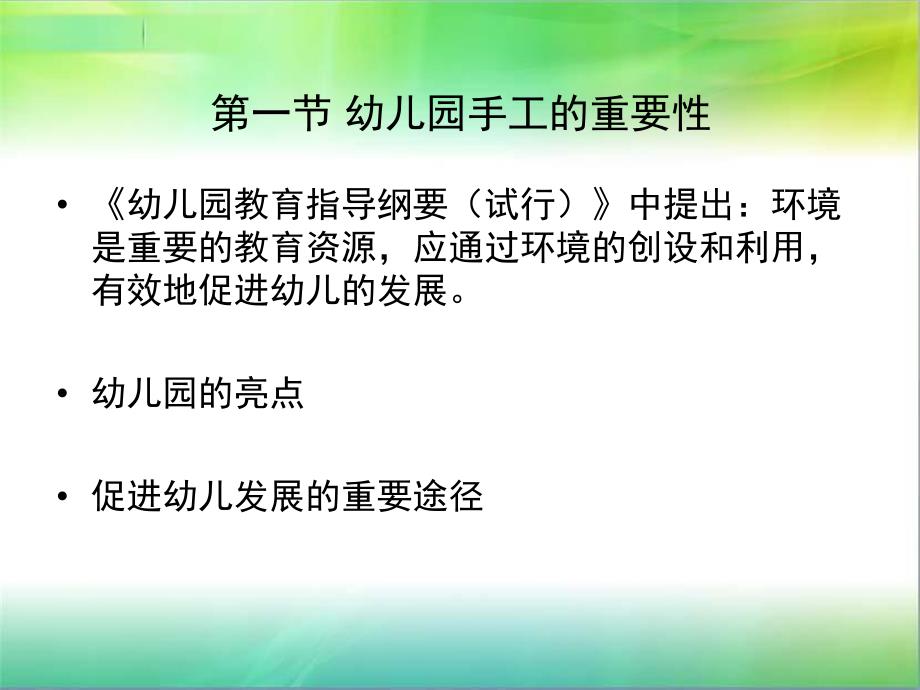 第一节 幼儿园手工的重要性

• 《幼儿园教育指导纲要（试行）》中提出：环境是重要的教育资源，应通过环境的创设和利用，有效地促进幼儿的发展。

• 幼儿园的亮点

• 促进幼儿发展的重要途径